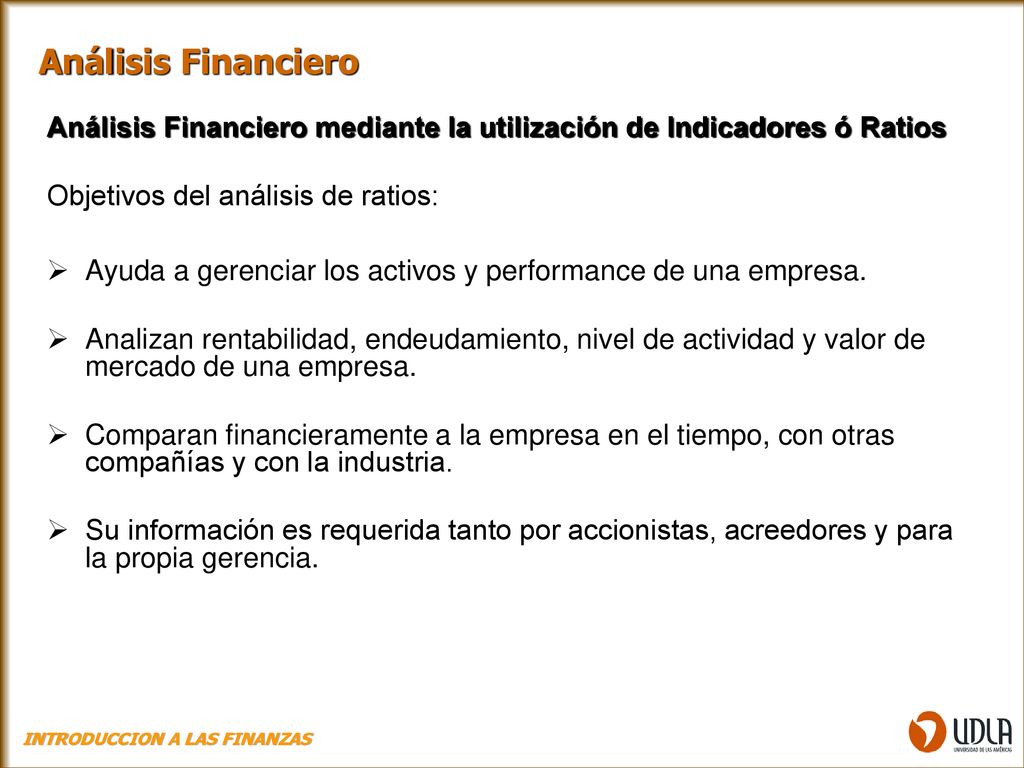 Análisis Financiero

Análisis Financiero mediante la utilización de Indicadores ó Ratios

Objetivos del análisis de ratios:

➢ Ayuda a gerenciar los activos y performance de una empresa.

➢ Analizan rentabilidad, endeudamiento, nivel de actividad y valor de mercado de una empresa.

➢ Comparan financieramente a la empresa en el tiempo, con otras compañías y con la industria.

➢ Su información es requerida tanto por accionistas, acreedores y para la propia gerencia.

INTRODUCCION A LAS FINANZAS

UDLA
UNIVERSIDAD DE LAS AMÉRICAS